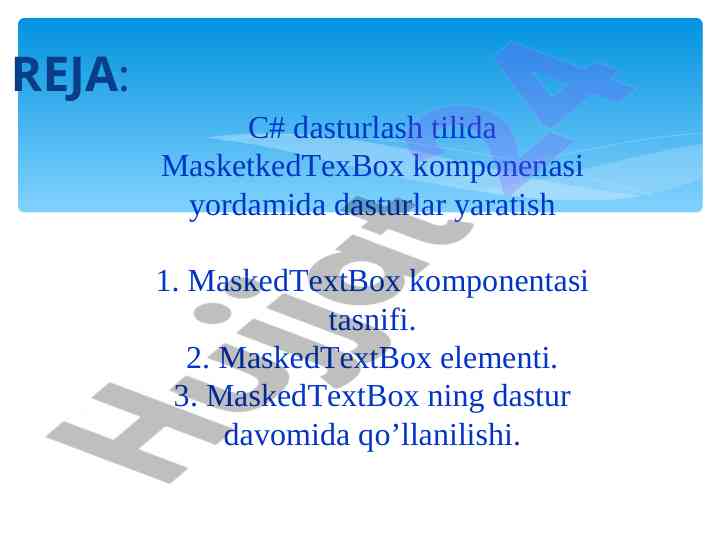 REJA:

C# dasturlash tilida MasketkedTexBox komponenasi yordamida dasturlar yaratish

1. MaskedTextBox komponentasi tasnifi.
2. MaskedTextBox elementi.
3. MaskedTextBox ning dastur davomida qo’llanilishi.

Hujjat 24